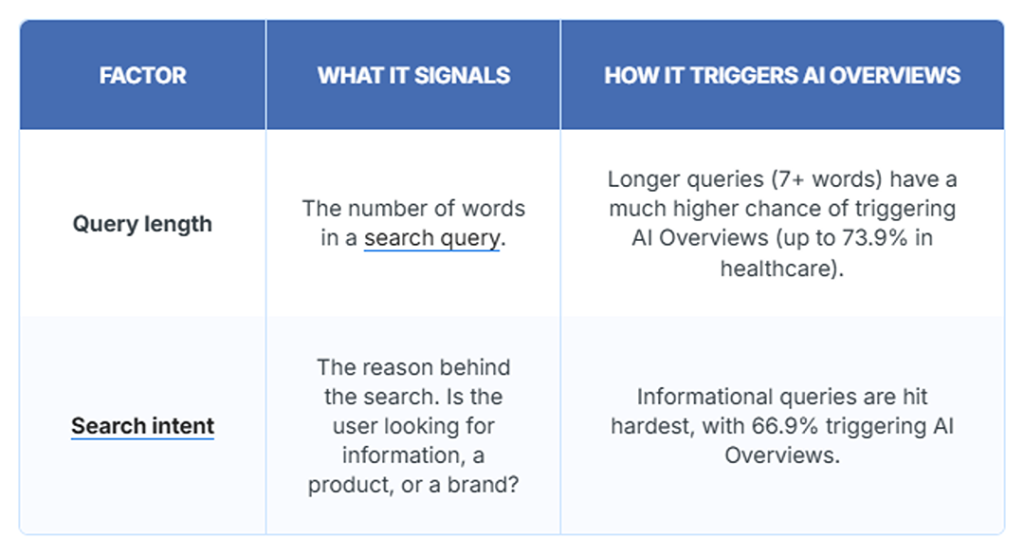 | FACTOR | WHAT IT SIGNALS | HOW IT TRIGGERS AI OVERVIEWS |
|---|---|---|
| Query length | The number of words in a search query. | Longer queries (7+ words) have a much higher chance of triggering AI Overviews (up to 73.9% in healthcare). |
| Search intent | The reason behind the search. Is the user looking for information, a product, or a brand? | Informational queries are hit hardest, with 66.9% triggering AI Overviews. |